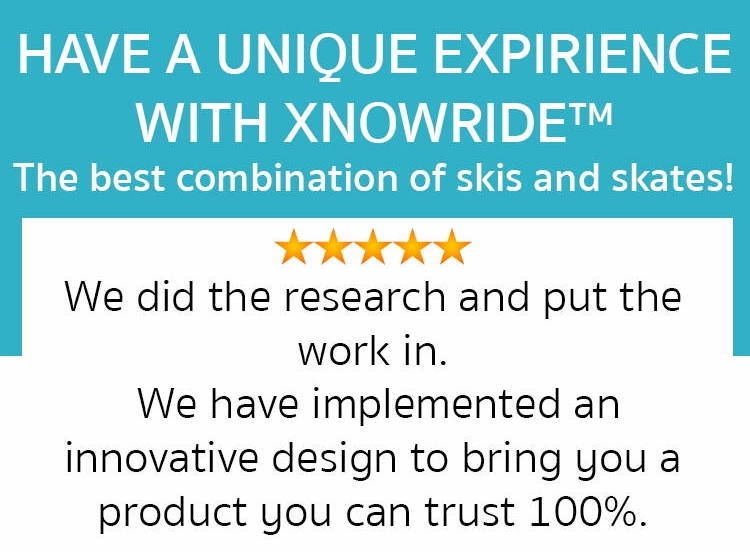 HAVE A UNIQUE EXPIRIENCE WITH XNOWRIDE™

The best combination of skis and skates!

★★★★★

We did the research and put the work in.

We have implemented an innovative design to bring you a product you can trust 100%.